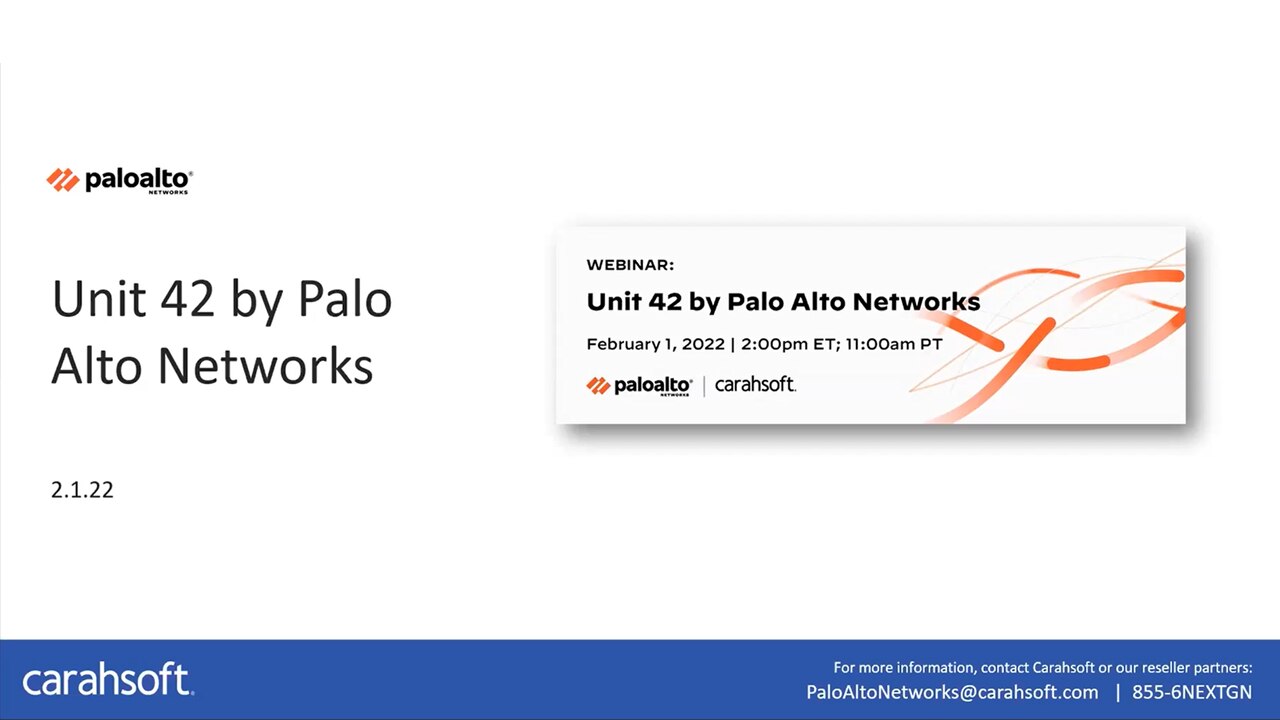 paloalto NETWORKS

Unit 42 by Palo Alto Networks

2.1.22

WEBINAR:

Unit 42 by Palo Alto Networks

February 1, 2022 | 2:00pm ET; 11:00am PT

paloalto NETWORKS | carahsoft.

carahsoft.

For more information, contact Carahsoft or our reseller partners:
PaloAltoNetworks@carahsoft.com | 855-6NEXTGN